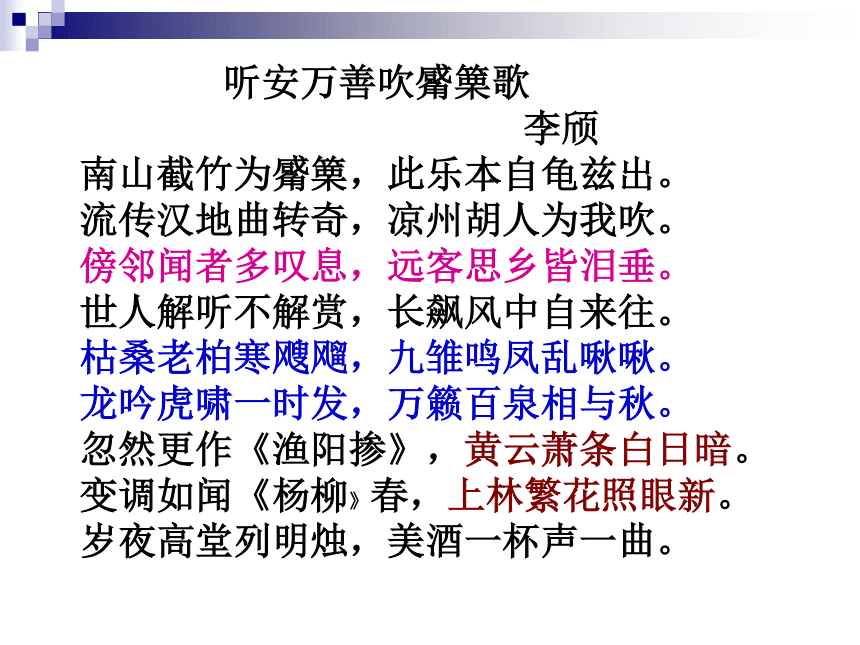 听安万善吹觱篥歌

李颀

南山截竹为觱篥，此乐本自龟兹出。
流传汉地曲转奇，凉州胡人为我吹。
傍邻闻者多叹息，远客思乡皆泪垂。
世人解听不解赏，长飙风中自来往。
枯桑老柏寒飕飗，九雏鸣凤乱啾啾。
龙吟虎啸一时发，万籁百泉相与秋。
忽然更作《渔阳掺》，黄云萧条白日暗。
变调如闻《杨柳》春，上林繁花照眼新。
岁夜高堂列明烛，美酒一杯声一曲。